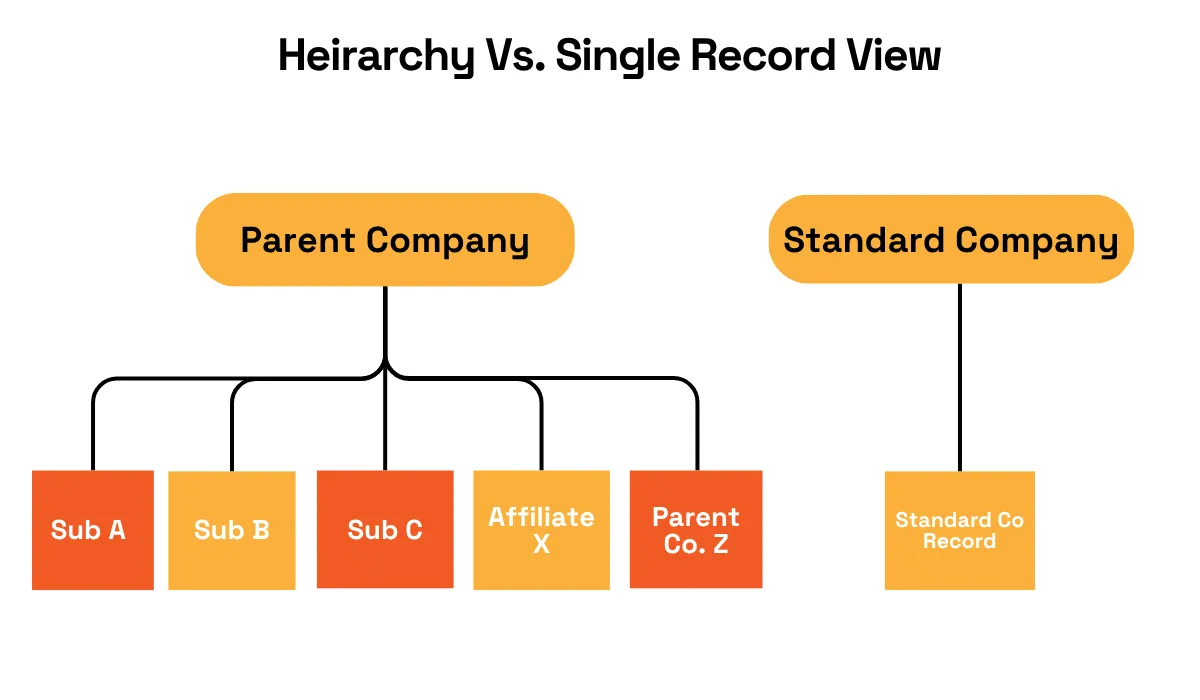 Heirarchy Vs. Single Record View

Parent Company

Standard Company

Sub A

Sub B

Sub C

Affiliate X

Parent Co. Z

Standard Co Record